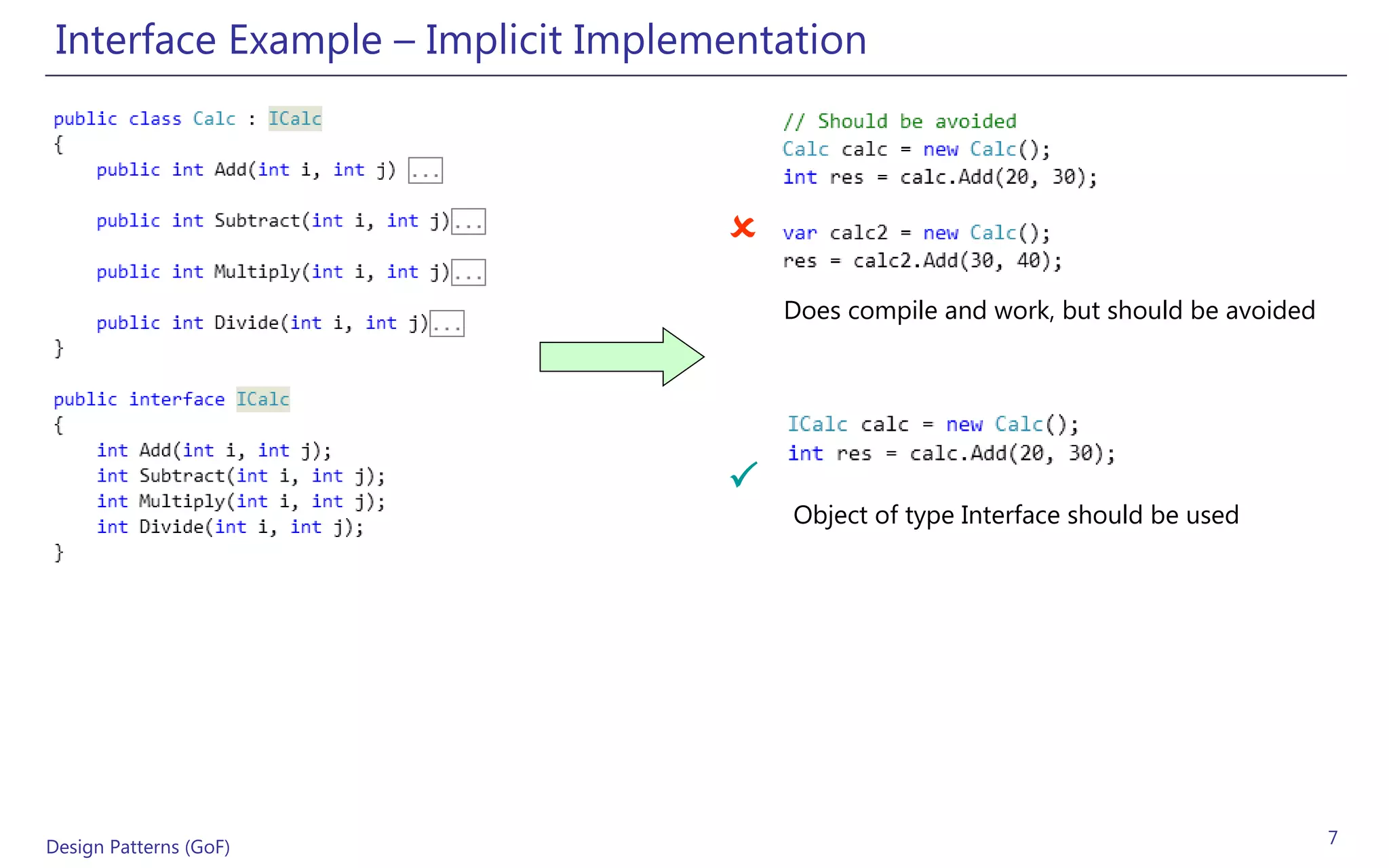 Interface Example – Implicit Implementation

public class Calc : ICalc
{
    public int Add(int i, int j) ...

    public int Subtract(int i, int j)...

    public int Multiply(int i, int j)...

    public int Divide(int i, int j)...
}

public interface ICalc
{
    int Add(int i, int j);
    int Subtract(int i, int j);
    int Multiply(int i, int j);
    int Divide(int i, int j);
}

// Should be avoided
Calc calc = new Calc();
int res = calc.Add(20, 30);

var calc2 = new Calc();
res = calc2.Add(30, 40);

Does compile and work, but should be avoided

ICalc calc = new Calc();
int res = calc.Add(20, 30);

Object of type Interface should be used

Design Patterns (GoF)

7